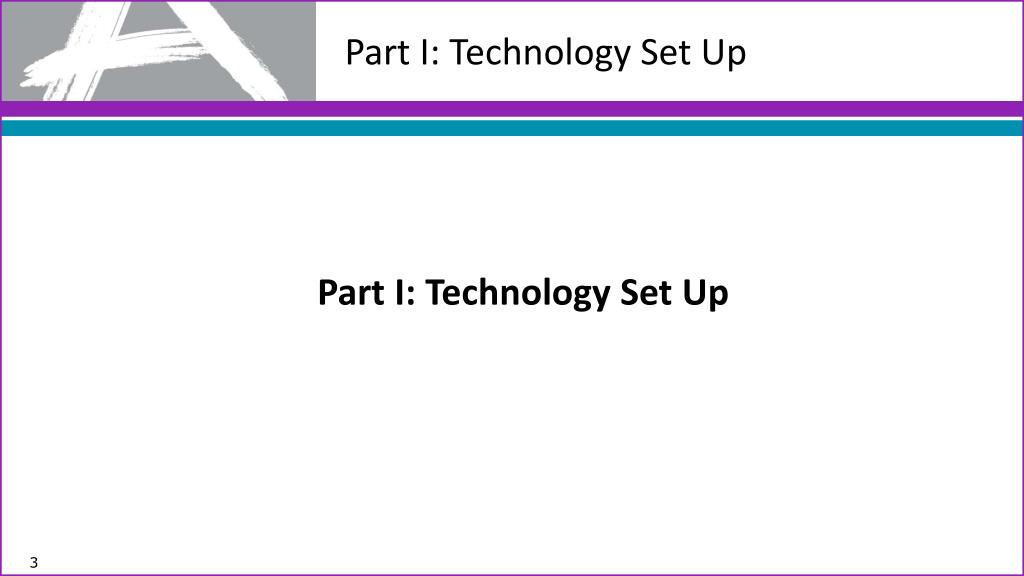 Part I: Technology Set Up

Part I: Technology Set Up

3